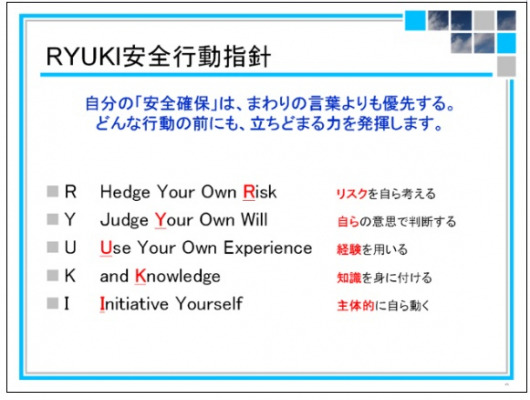 RYUKI安全行動指針

自分の「安全確保」は、まわりの言葉よりも優先する。
どんな行動の前にも、立ちどまる力を発揮します。

■ R　Hedge Your Own Risk　リスクを自ら考える
■ Y　Judge Your Own Will　自らの意思で判断する
■ U　Use Your Own Experience　経験を用いる
■ K　and Knowledge　知識を身に付ける
■ I　Initiative Yourself　主体的に自ら動く